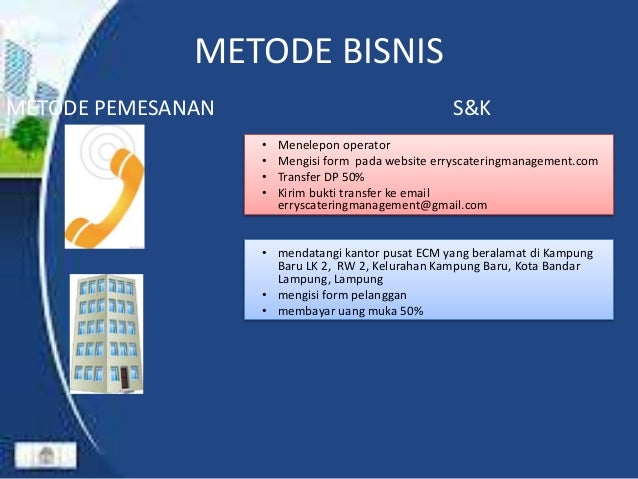 METODE BISNIS

METODE PEMESANAN

S&K

• Menelepon operator
• Mengisi form pada website erryscateringmanagement.com
• Transfer DP 50%
• Kirim bukti transfer ke email erryscateringmanagement@gmail.com

• mendatangi kantor pusat ECM yang beralamat di Kampung Baru LK 2, RW 2, Kelurahan Kampung Baru, Kota Bandar Lampung, Lampung
• mengisi form pelanggan
• membayar uang muka 50%